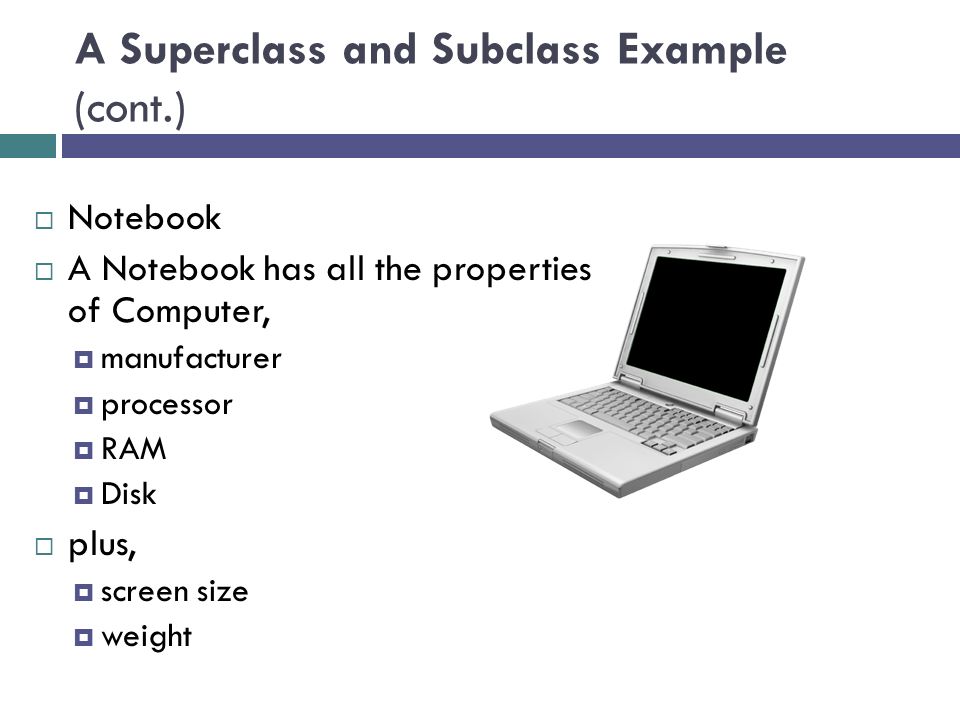 A Superclass and Subclass Example (cont.)

Notebook

A Notebook has all the properties of Computer,

manufacturer

processor

RAM

Disk

plus,

screen size

weight